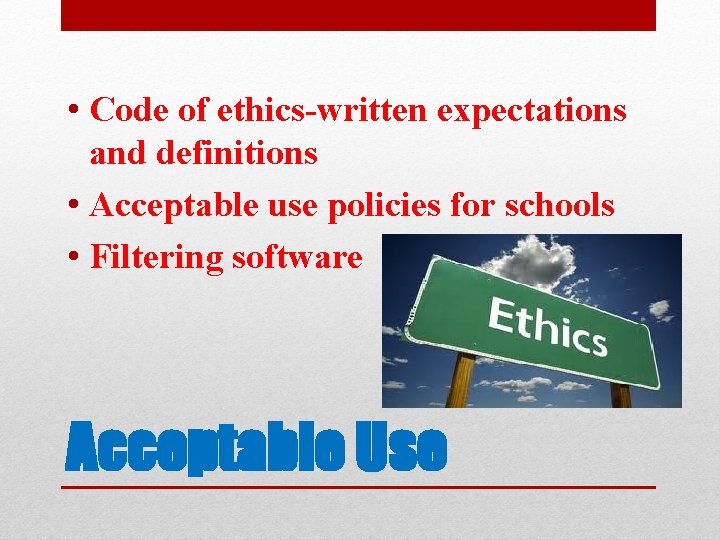 • Code of ethics-written expectations and definitions
• Acceptable use policies for schools
• Filtering software

Ethics

Acceptable Use